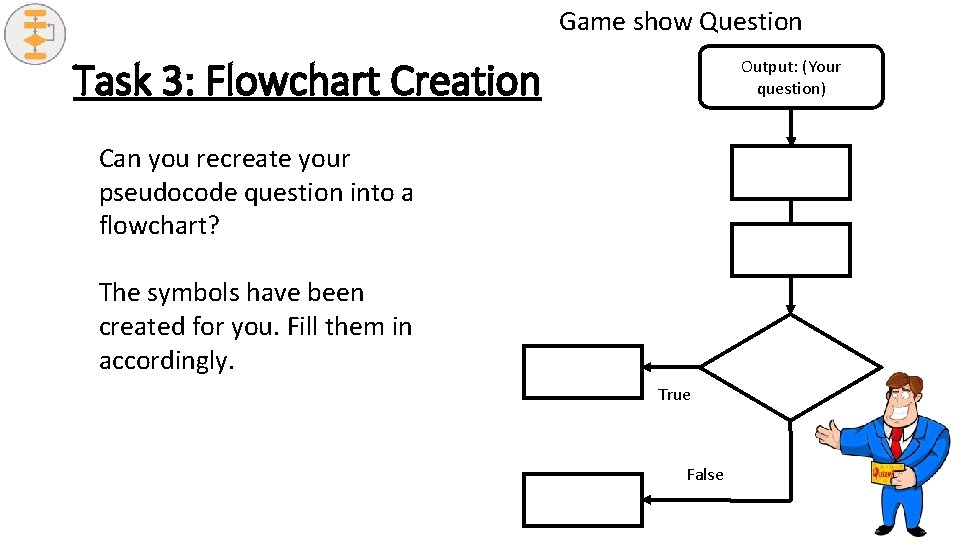 Game show Question

Task 3: Flowchart Creation

Can you recreate your pseudocode question into a flowchart?

The symbols have been created for you. Fill them in accordingly.

Output: (Your question)

True

False